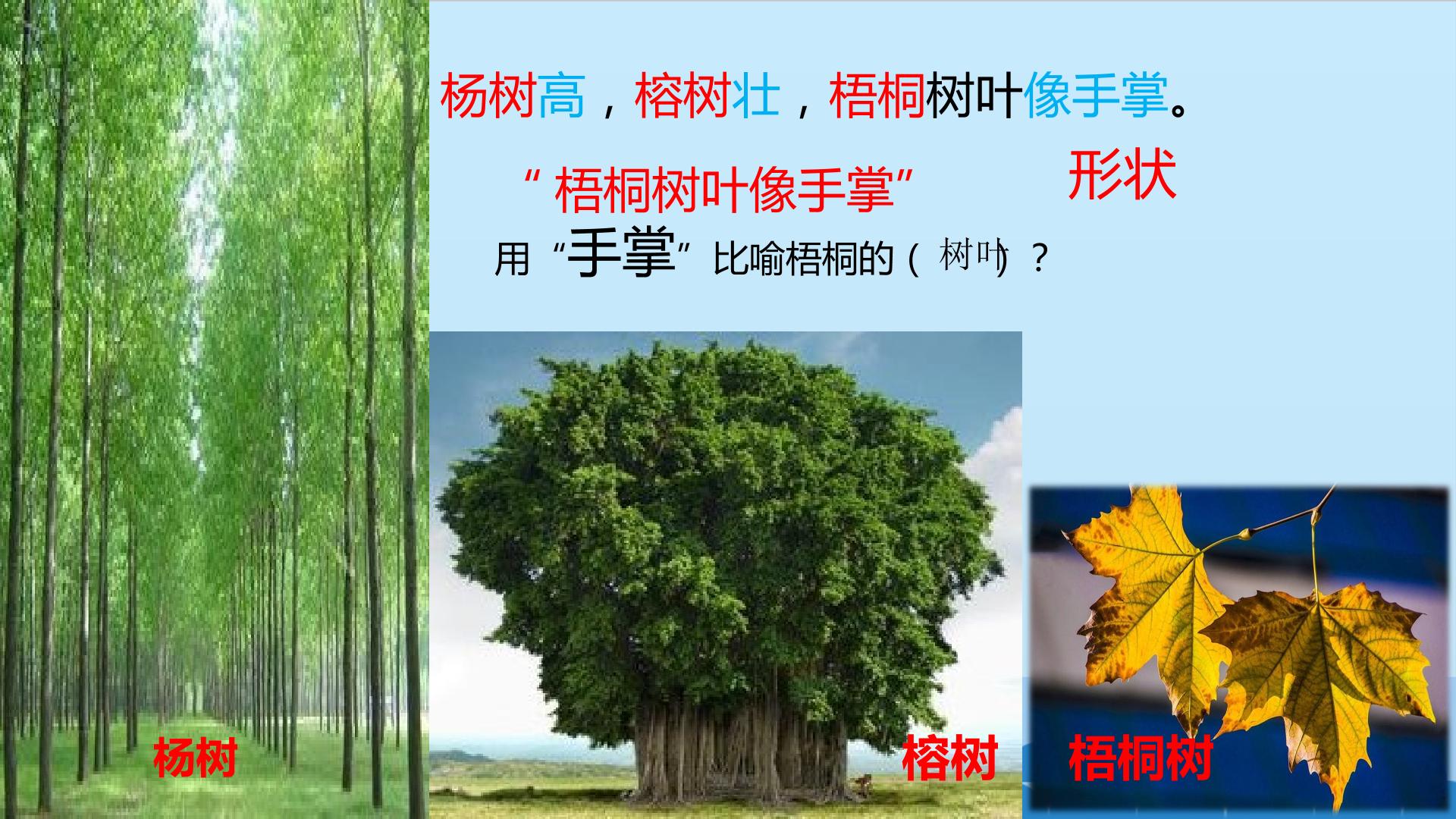 杨树高，榕树壮，梧桐树叶像手掌。

“梧桐树叶像手掌”

形状

用“手掌”比喻梧桐的（树叶）？

杨树

榕树

梧桐树